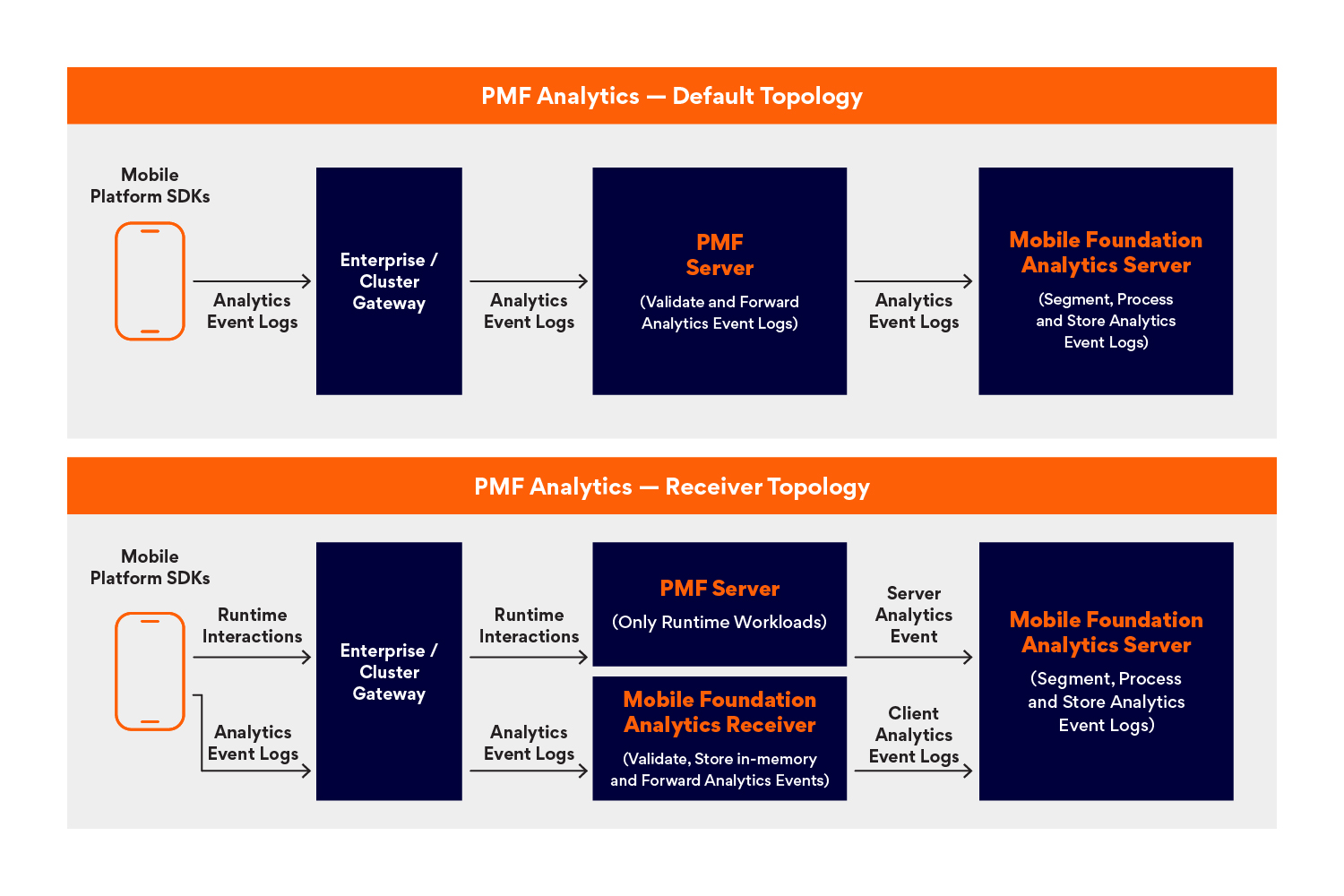 PMF Analytics — Default Topology

Mobile Platform SDKs

Analytics Event Logs

Enterprise / Cluster Gateway

Analytics Event Logs

PMF Server

(Validate and Forward Analytics Event Logs)

Analytics Event Logs

Mobile Foundation Analytics Server

(Segment, Process and Store Analytics Event Logs)

PMF Analytics — Receiver Topology

Mobile Platform SDKs

Runtime Interactions

Analytics Event Logs

Enterprise / Cluster Gateway

Runtime Interactions

Analytics Event Logs

PMF Server

(Only Runtime Workloads)

Mobile Foundation Analytics Receiver

(Validate, Store in-memory and Forward Analytics Events)

Server Analytics Event

Client Analytics Event Logs

Mobile Foundation Analytics Server

(Segment, Process and Store Analytics Event Logs)